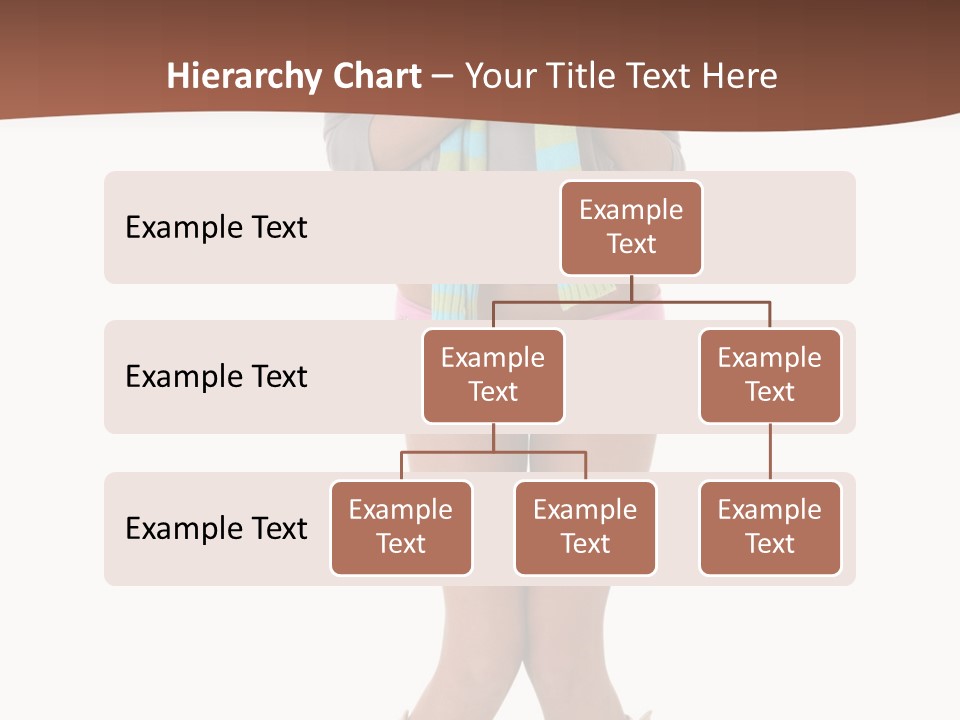 Hierarchy Chart – Your Title Text Here

Example Text

Example Text

Example Text

Example Text

Example Text

Example Text

Example Text

Example Text

Example Text